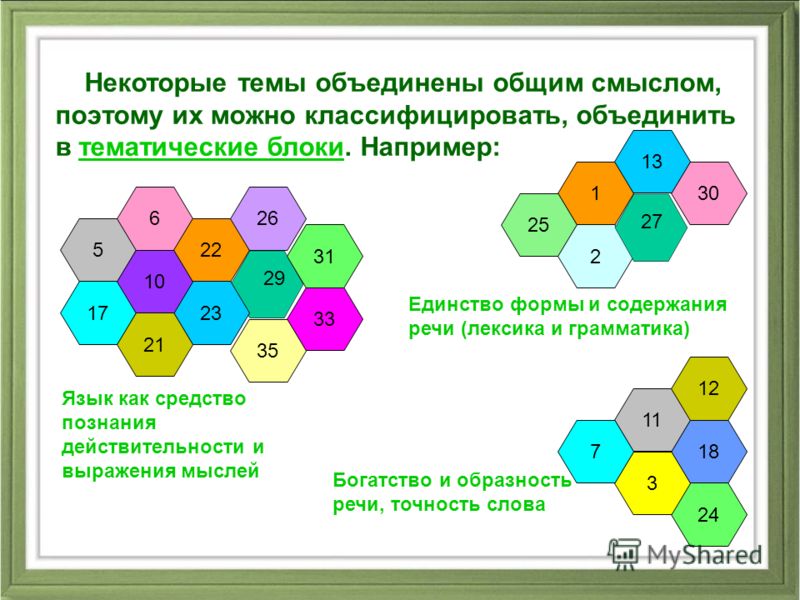 Некоторые темы объединены общим смыслом, поэтому их можно классифицировать, объединить в тематические блоки. Например:

6
26
5
22
31
10
29
17
23
33
21
35

Язык как средство познания действительности и выражения мыслей

13
1
30
25
27
2

Единство формы и содержания речи (лексика и грамматика)

12
11
7
18
3
24

Богатство и образность речи, точность слова

MyShared